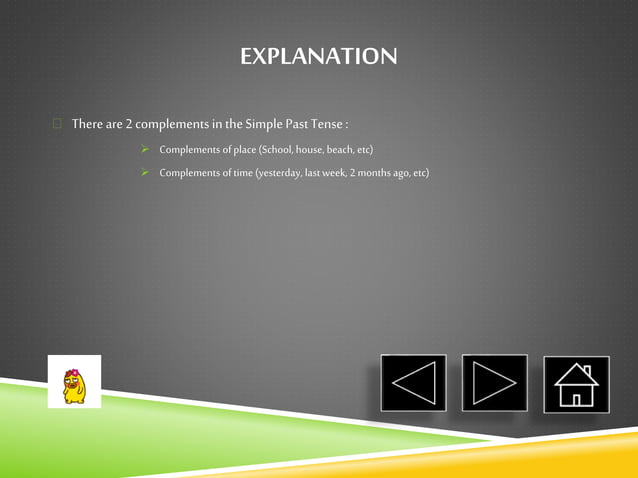 EXPLANATION

There are 2 complements in the Simple Past Tense :

Complements of place (School, house, beach, etc)

Complements of time (yesterday, last week, 2 months ago, etc)